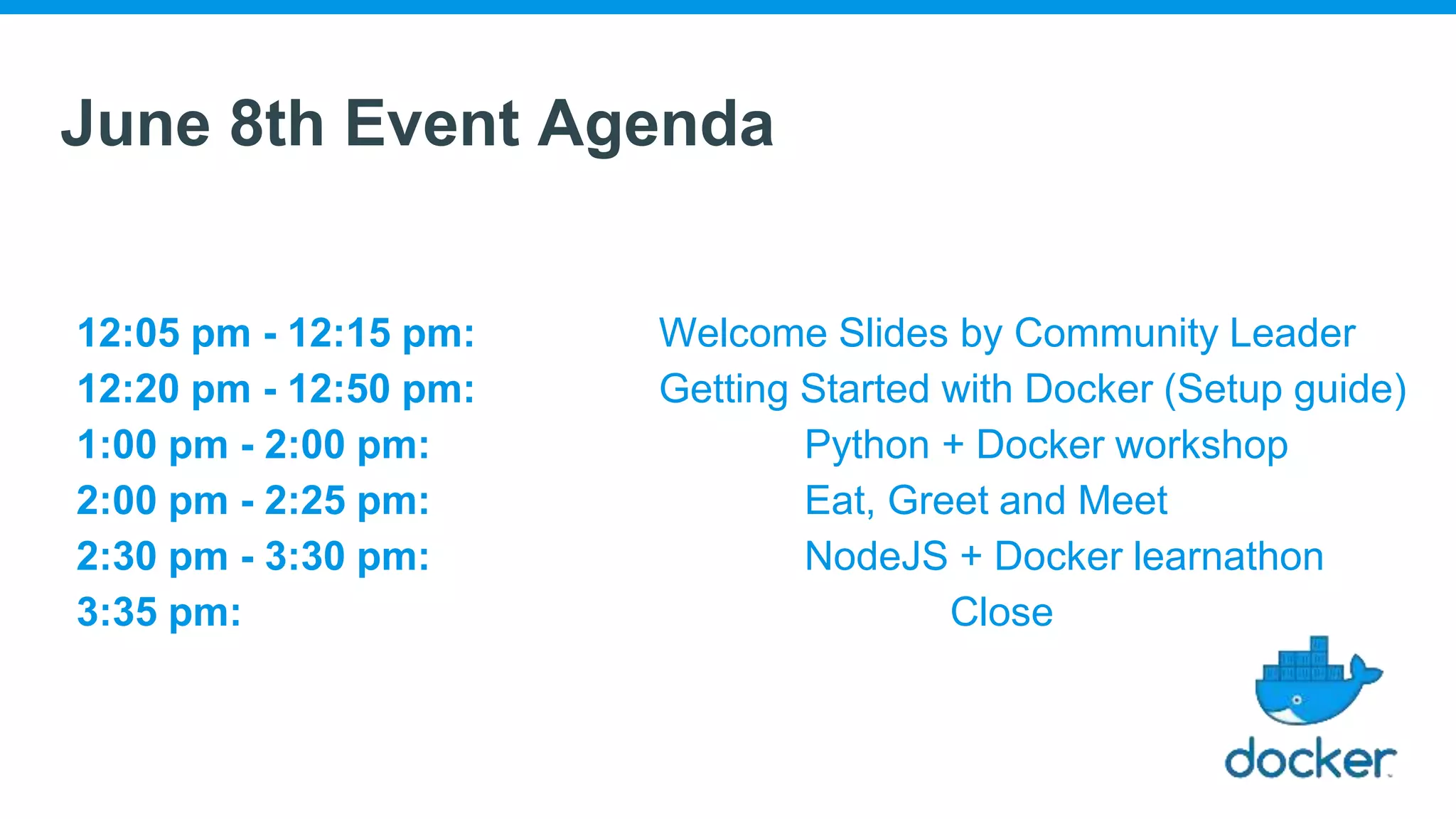 June 8th Event Agenda

12:05 pm - 12:15 pm: Welcome Slides by Community Leader
12:20 pm - 12:50 pm: Getting Started with Docker (Setup guide)
1:00 pm - 2:00 pm: Python + Docker workshop
2:00 pm - 2:25 pm: Eat, Greet and Meet
2:30 pm - 3:30 pm: NodeJS + Docker learnathon
3:35 pm: Close

docker